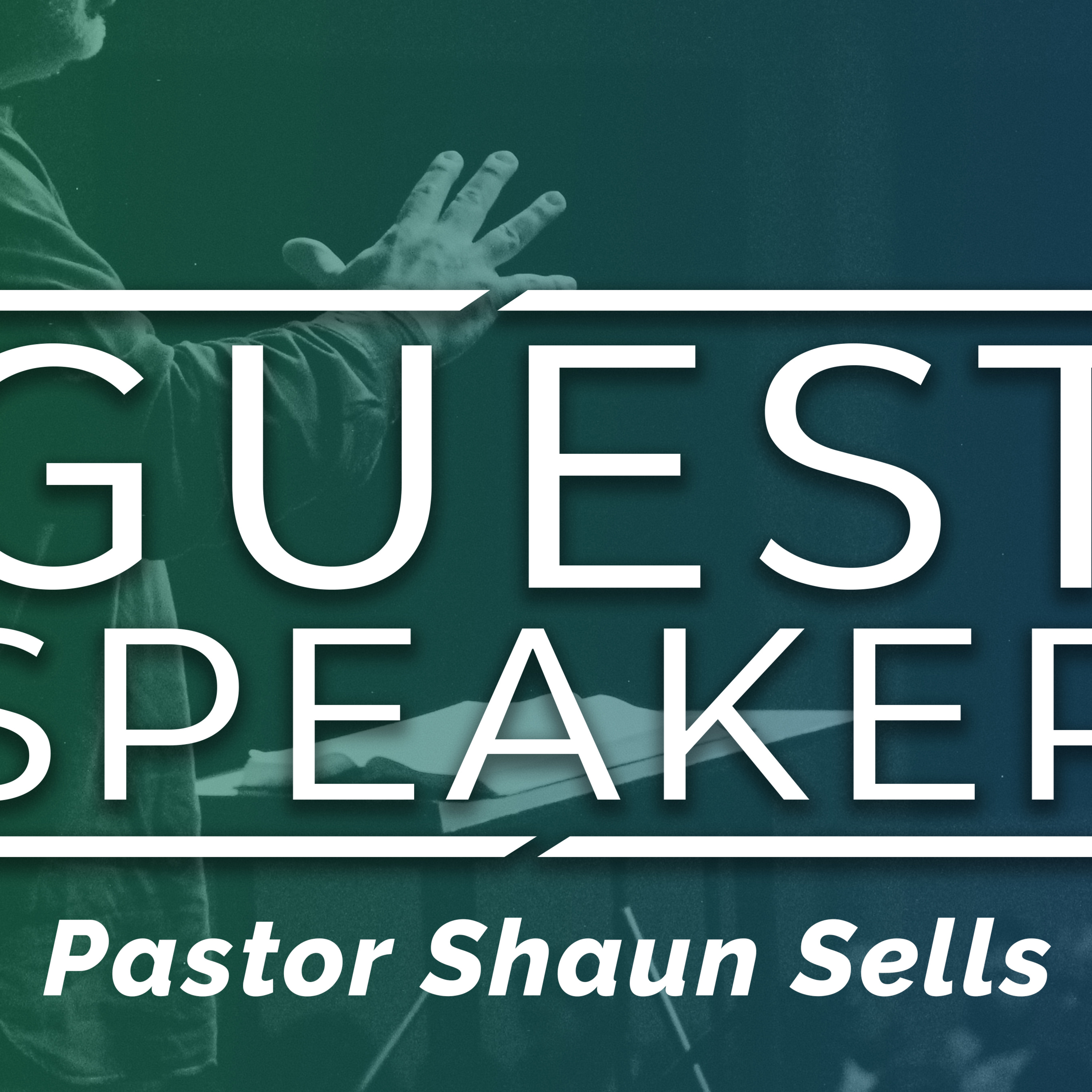 GUEST
SPEAKER

Pastor Shaun Sells